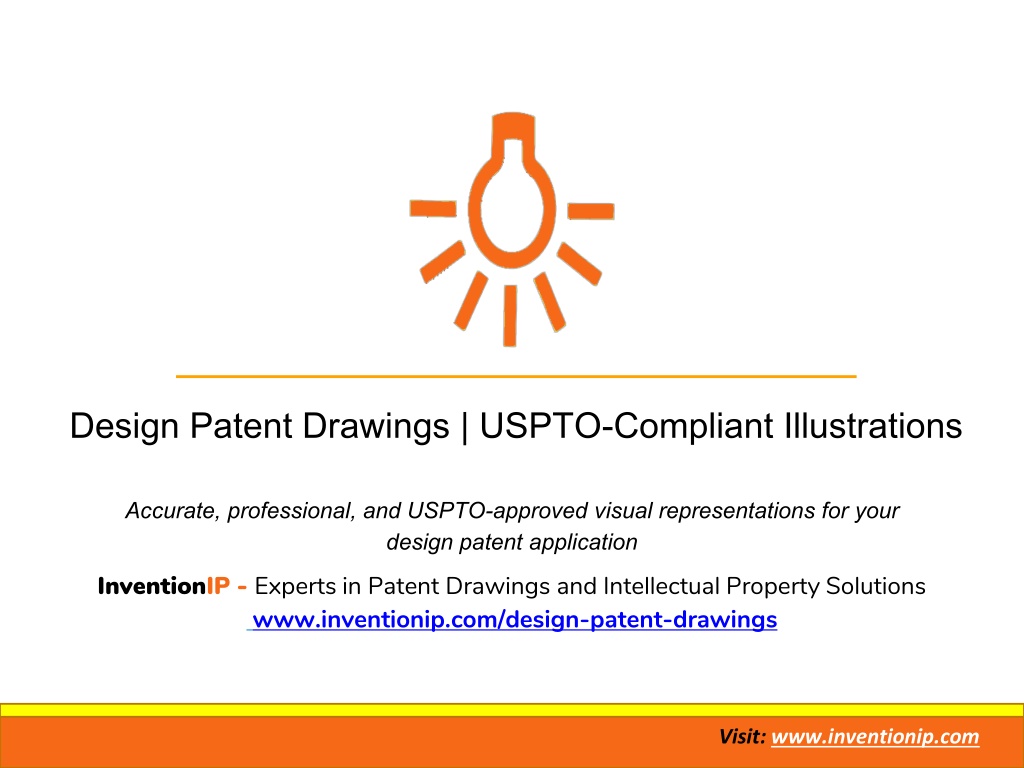 Design Patent Drawings | USPTO-Compliant Illustrations

Accurate, professional, and USPTO-approved visual representations for your design patent application

InventionIP - Experts in Patent Drawings and Intellectual Property Solutions
www.inventionip.com/design-patent-drawings

Visit: www.inventionip.com